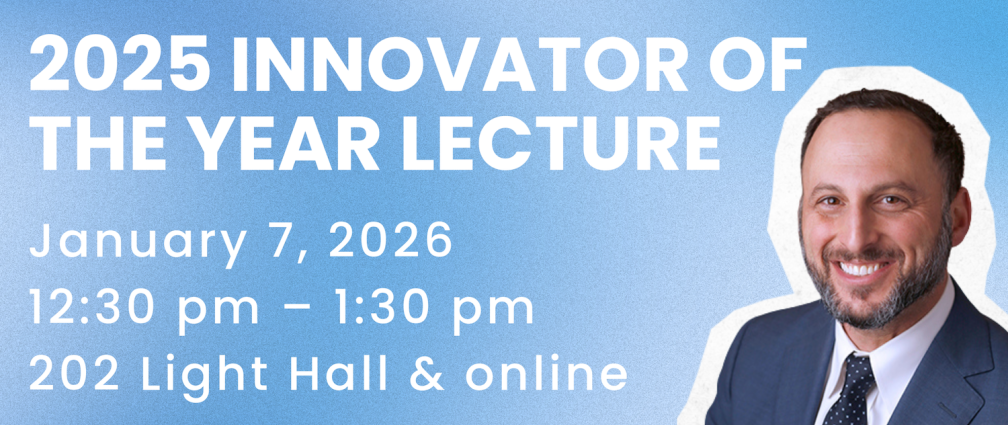 2025 INNOVATOR OF THE YEAR LECTURE

January 7, 2026
12:30 pm – 1:30 pm
202 Light Hall & online